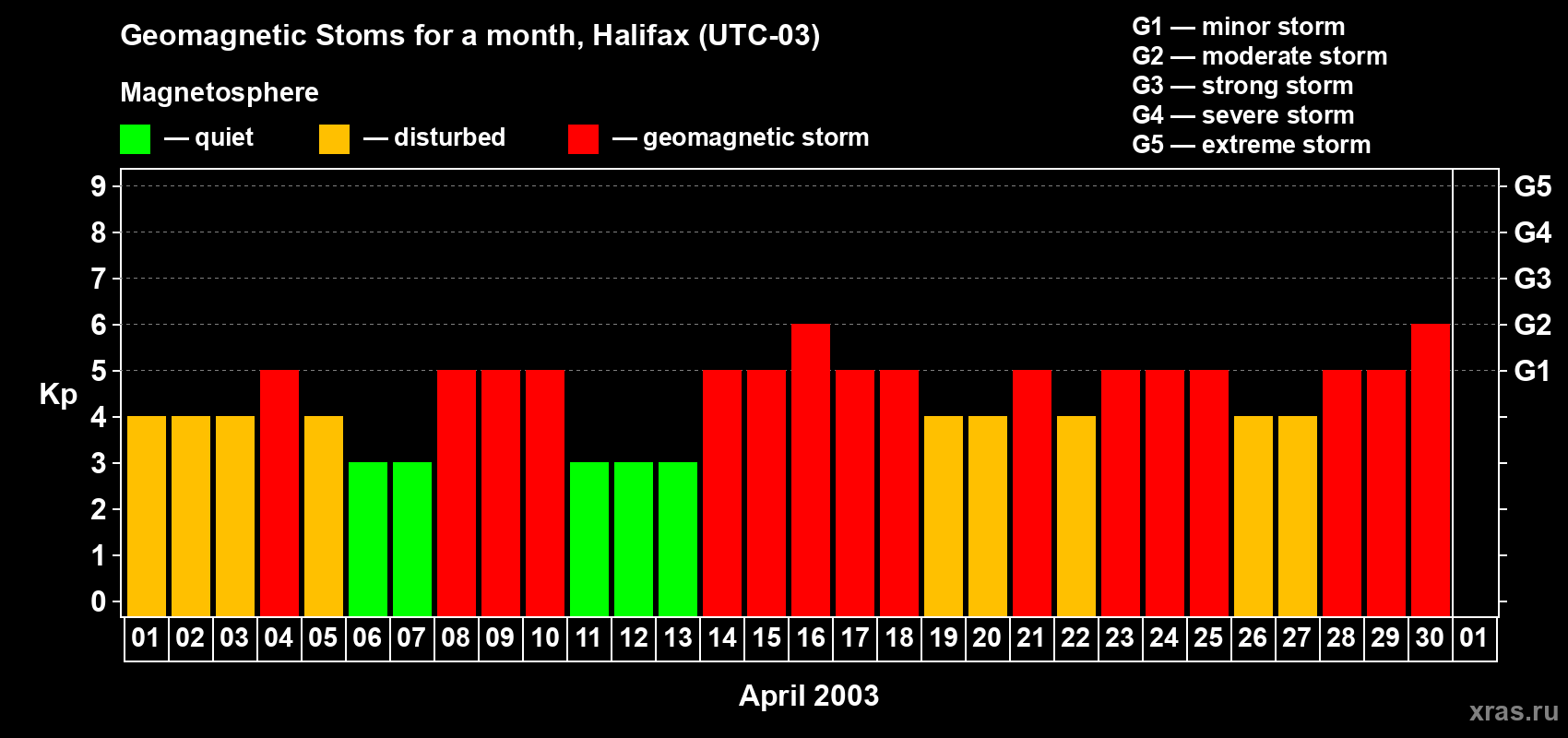 Geomagnetic Stoms for a month, Halifax (UTC-03)

Magnetosphere

— quiet — disturbed — geomagnetic storm

G1 — minor storm
G2 — moderate storm
G3 — strong storm
G4 — severe storm
G5 — extreme storm

Kp

9
8
7
6
5
4
3
2
1
0

G5
G4
G3
G2
G1

01 02 03 04 05 06 07 08 09 10 11 12 13 14 15 16 17 18 19 20 21 22 23 24 25 26 27 28 29 30 01

April 2003

xras.ru